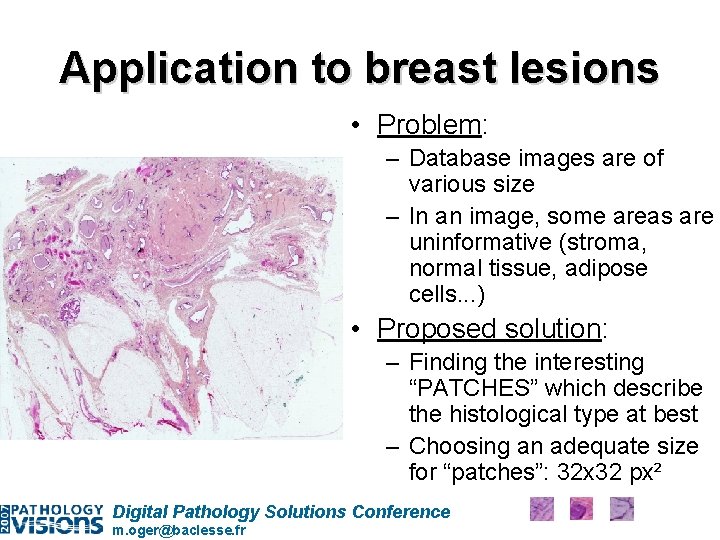 Application to breast lesions

• Problem:
– Database images are of various size
– In an image, some areas are uninformative (stroma, normal tissue, adipose cells...)

• Proposed solution:
– Finding the interesting “PATCHES” which describe the histological type at best
– Choosing an adequate size for “patches”: 32x32 px²

2007 PATHOLOGY VISIONS Digital Pathology Solutions Conference
m.oger@baclesse.fr